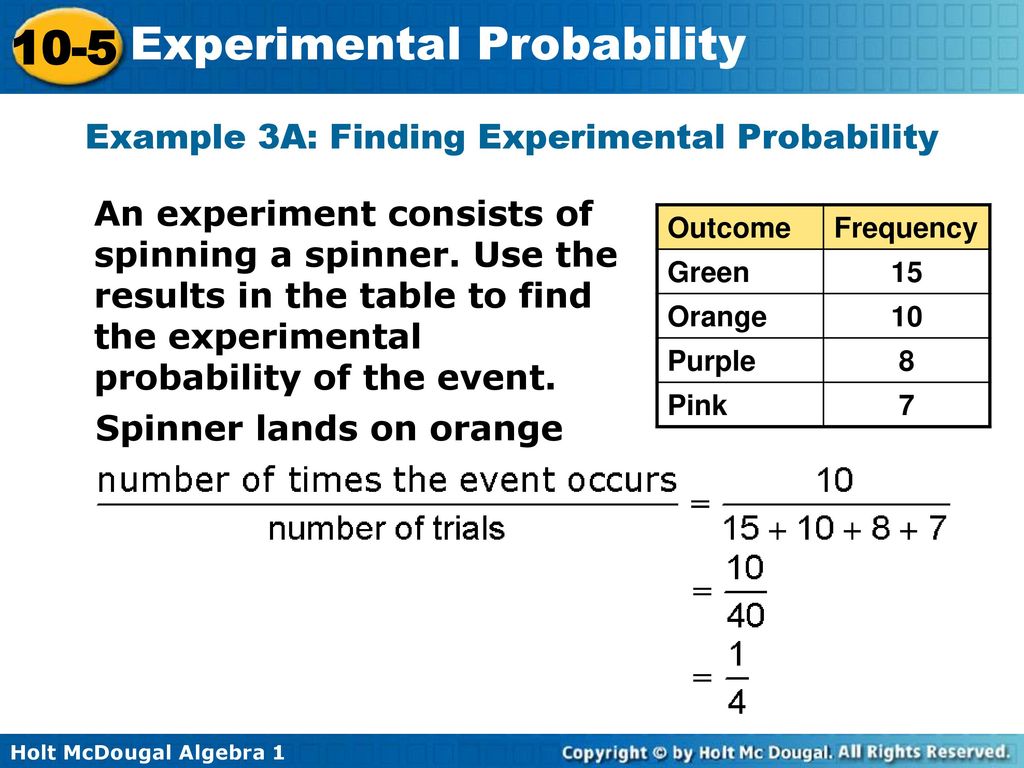 10-5 Experimental Probability

Example 3A: Finding Experimental Probability

An experiment consists of spinning a spinner. Use the results in the table to find the experimental probability of the event.

| Outcome | Frequency |
|---|---|
| Green | 15 |
| Orange | 10 |
| Purple | 8 |
| Pink | 7 |

Spinner lands on orange

$\frac{\text{number of times the event occurs}}{\text{number of trials}} = \frac{10}{15 + 10 + 8 + 7}$

$= \frac{10}{40}$

$= \frac{1}{4}$

Holt McDougal Algebra 1

Copyright © by Holt Mc Dougal. All Rights Reserved.